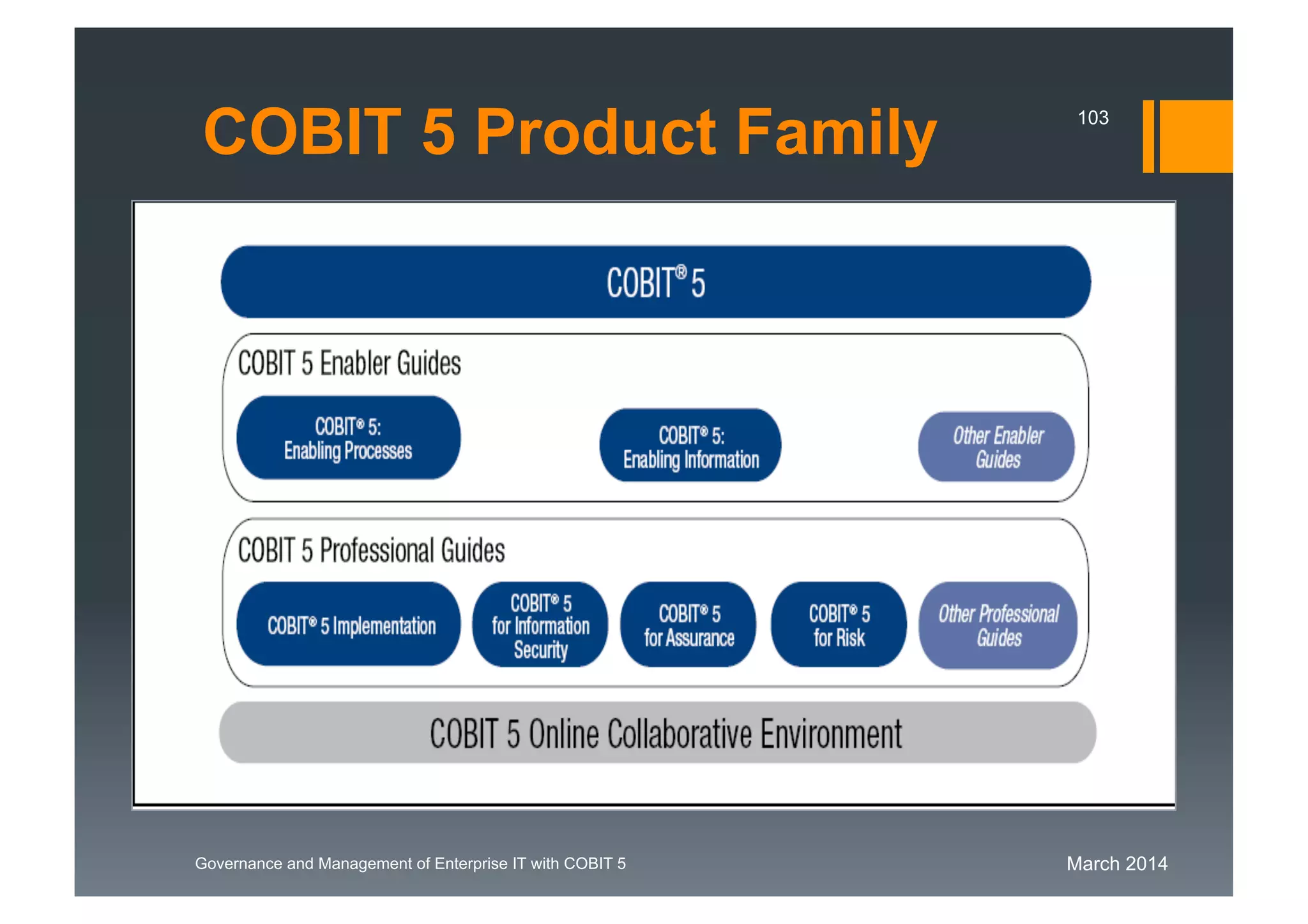 COBIT 5 Product Family

103

COBIT® 5

COBIT 5 Enabler Guides

COBIT® 5: Enabling Processes

COBIT® 5: Enabling Information

Other Enabler Guides

COBIT 5 Professional Guides

COBIT® 5 Implementation

COBIT® 5 for Information Security

COBIT® 5 for Assurance

COBIT® 5 for Risk

Other Professional Guides

COBIT 5 Online Collaborative Environment

Governance and Management of Enterprise IT with COBIT 5

March 2014